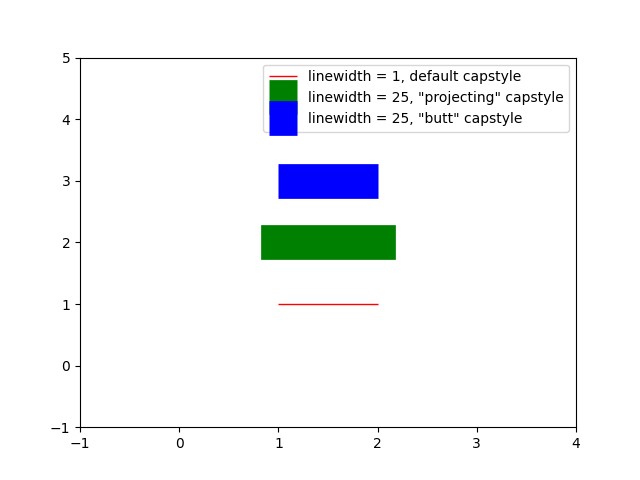 linewidth = 1, default capstyle
linewidth = 25, "projecting" capstyle
linewidth = 25, "butt" capstyle

5
4
3
2
1
0
−1

−1
0
1
2
3
4